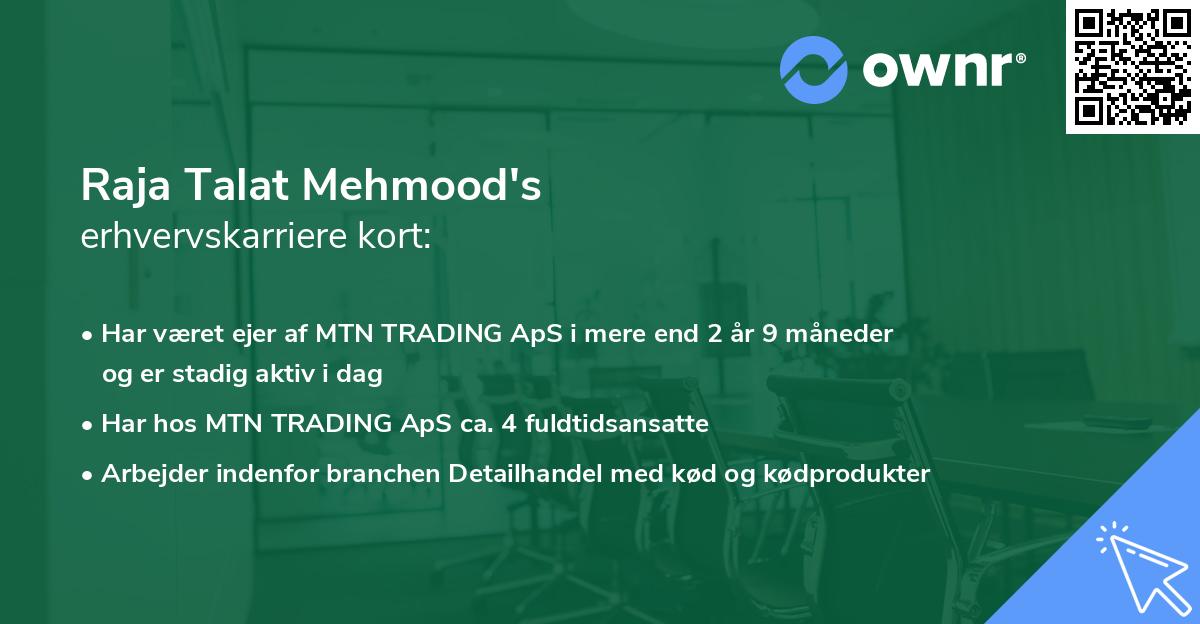 ownr®

Raja Talat Mehmood's
erhvervskarriere kort:

• Har været ejer af MTN TRADING ApS i mere end 2 år 9 måneder og er stadig aktiv i dag

• Har hos MTN TRADING ApS ca. 4 fuldtidsansatte

• Arbejder indenfor branchen Detailhandel med kød og kødprodukter